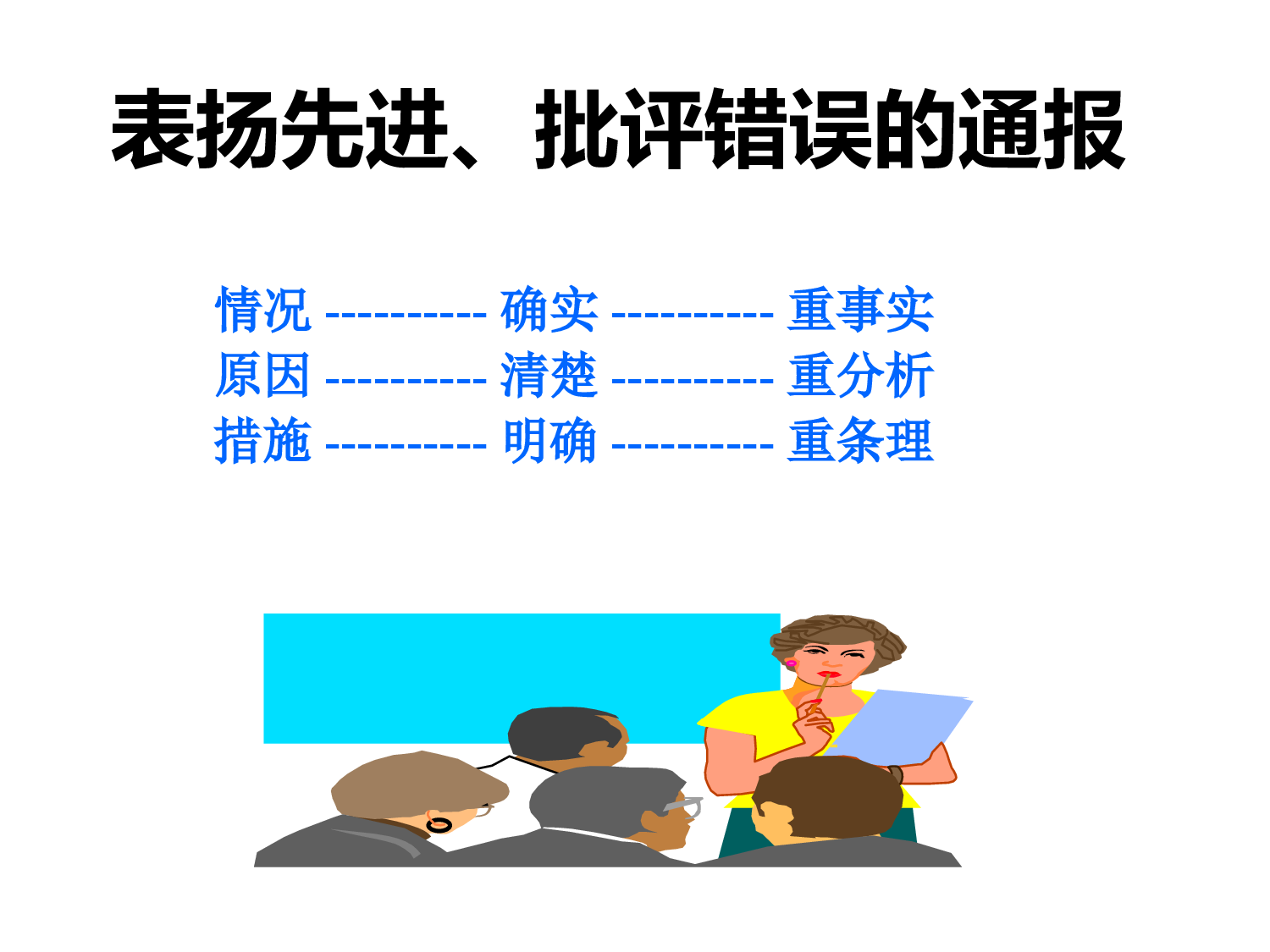 表扬先进、批评错误的通报

情况 ---------- 确实 ---------- 重事实
原因 ---------- 清楚 ---------- 重分析
措施 ---------- 明确 ---------- 重条理